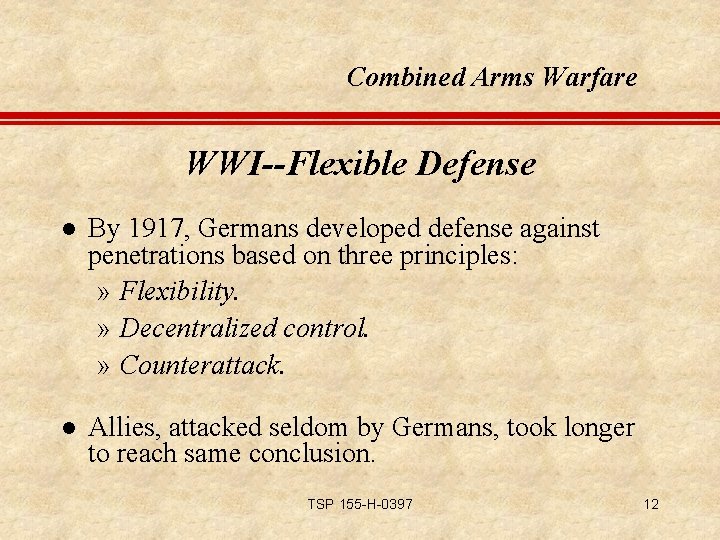 Combined Arms Warfare

WWI--Flexible Defense

● By 1917, Germans developed defense against penetrations based on three principles:

» Flexibility.

» Decentralized control.

» Counterattack.

● Allies, attacked seldom by Germans, took longer to reach same conclusion.

TSP 155-H-0397

12